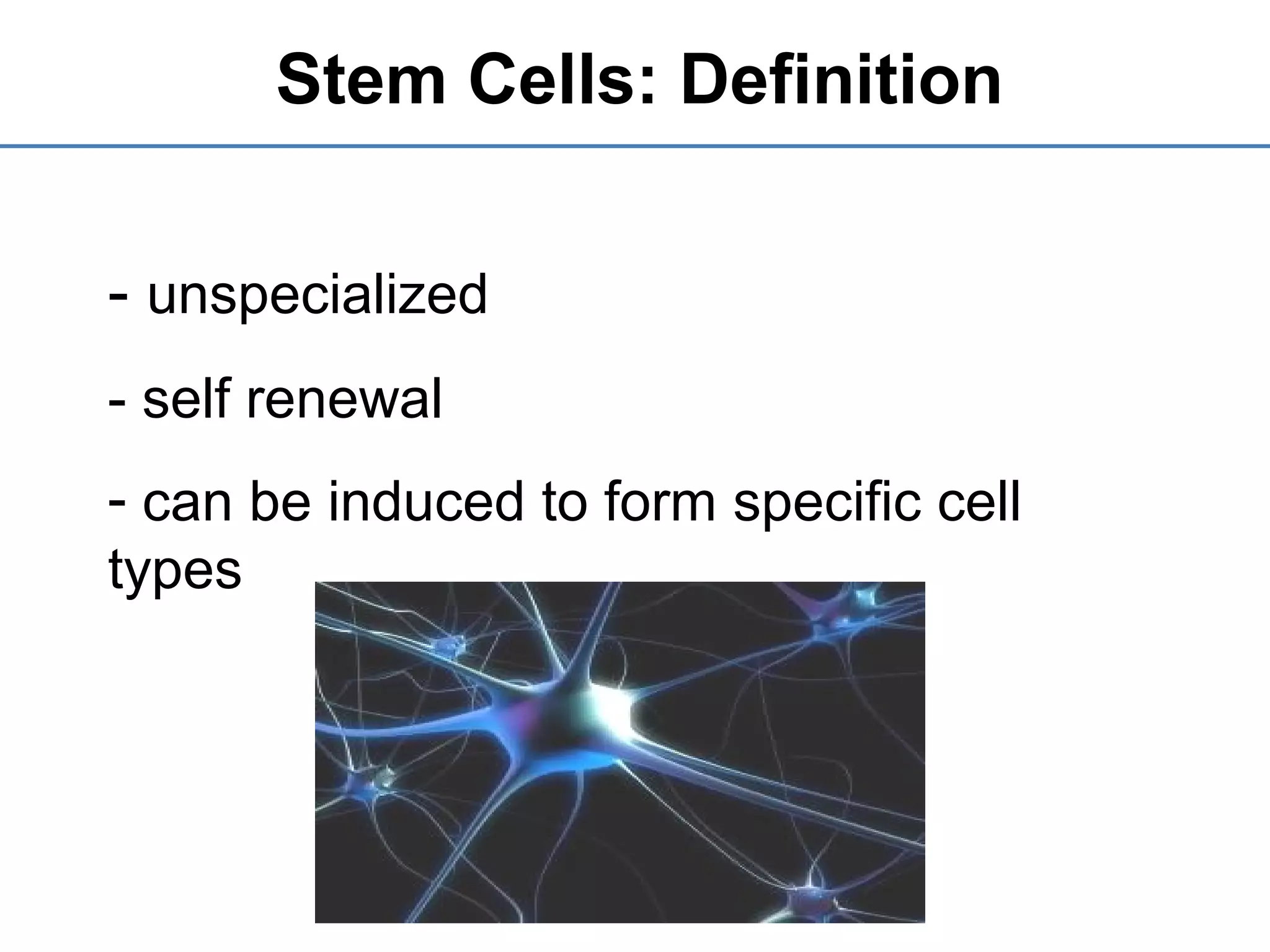 Stem Cells: Definition

- unspecialized

- self renewal

- can be induced to form specific cell types